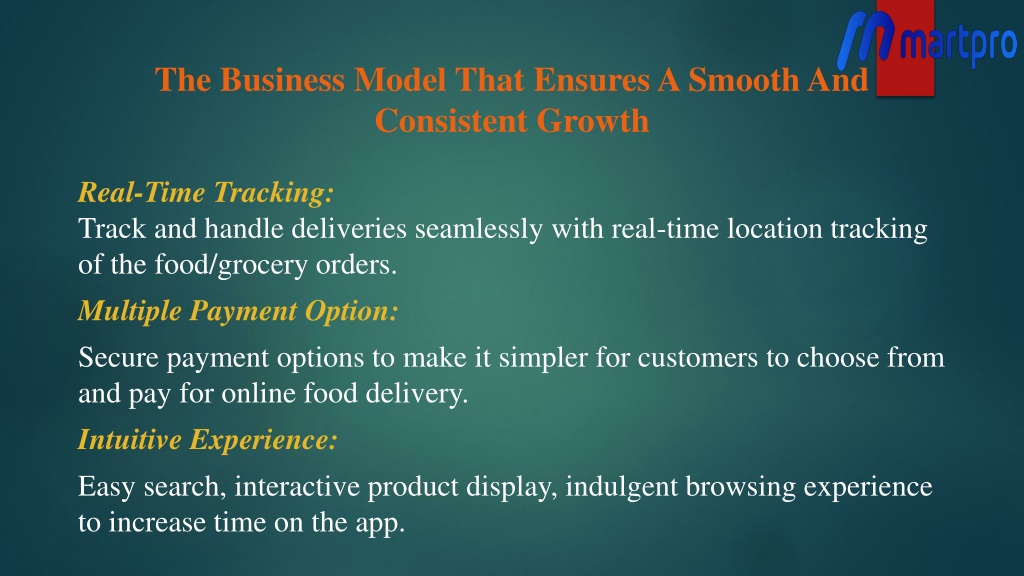 martpro

The Business Model That Ensures A Smooth And Consistent Growth

Real-Time Tracking:
Track and handle deliveries seamlessly with real-time location tracking of the food/grocery orders.

Multiple Payment Option:

Secure payment options to make it simpler for customers to choose from and pay for online food delivery.

Intuitive Experience:

Easy search, interactive product display, indulgent browsing experience to increase time on the app.